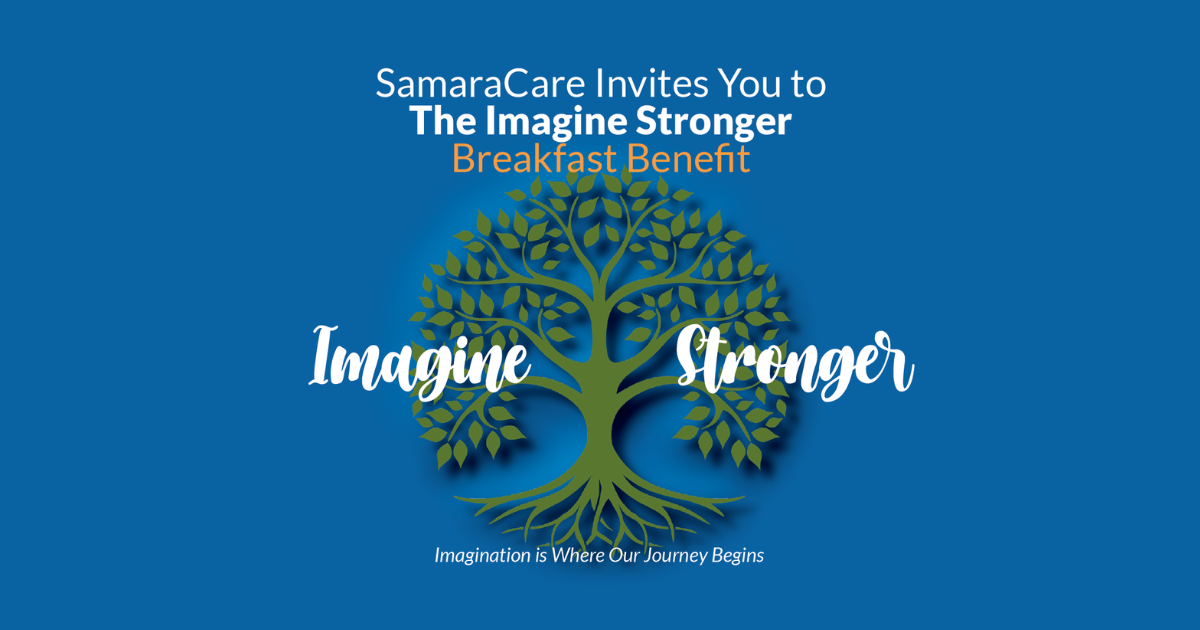 SamaraCare Invites You to
The Imagine Stronger
Breakfast Benefit

Imagine Stronger

Imagination is Where Our Journey Begins